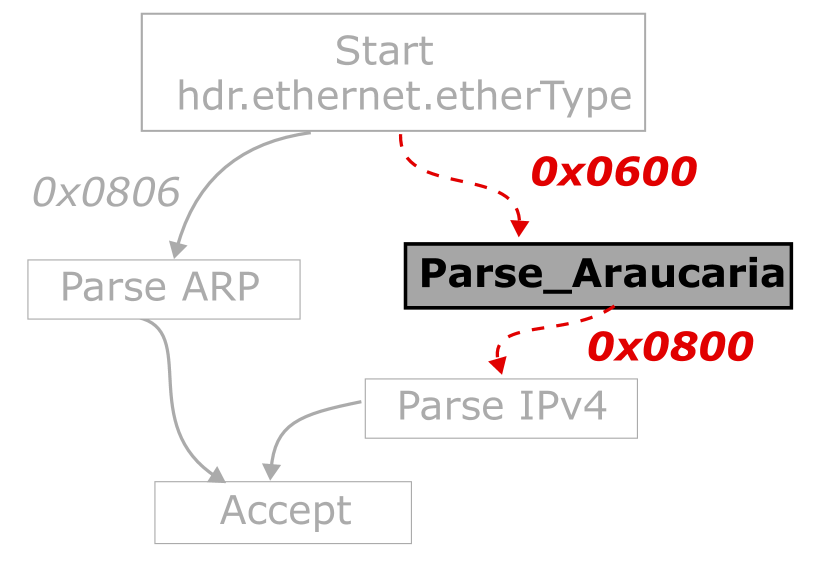 Start
hdr.ethernet.etherType

0x0806

0x0600

Parse ARP

Parse_Araucaria

0x0800

Parse IPv4

Accept